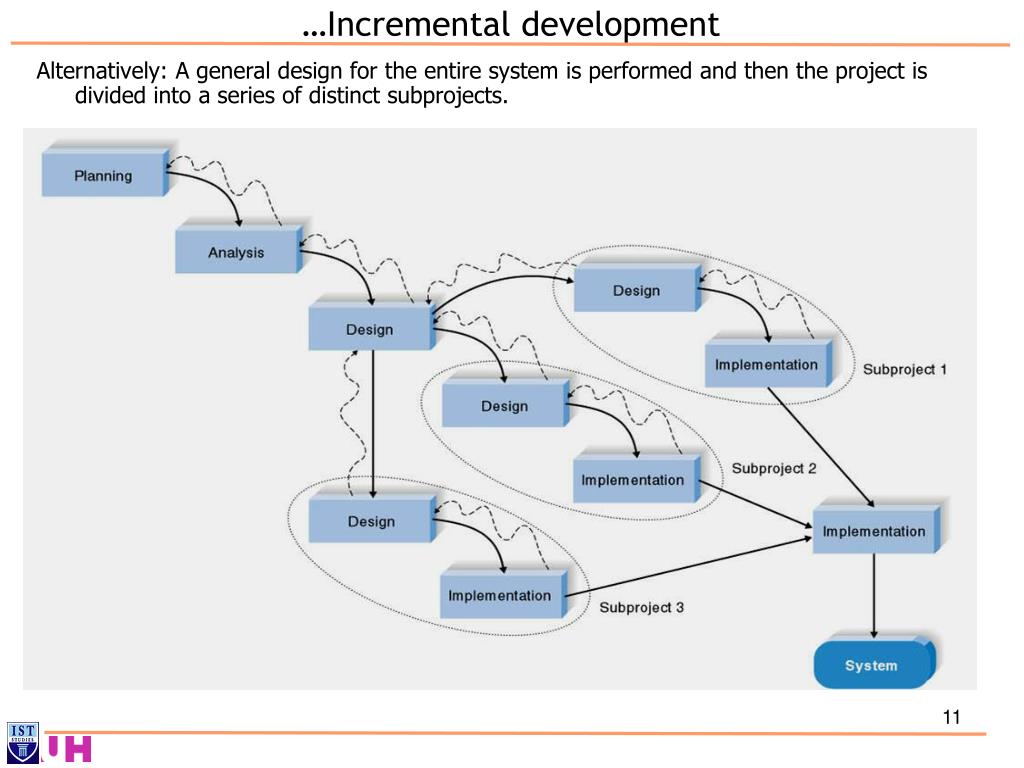 …Incremental development

Alternatively: A general design for the entire system is performed and then the project is divided into a series of distinct subprojects.

Planning

Analysis

Design

Design

Implementation

Subproject 1

Design

Implementation

Subproject 2

Design

Implementation

Subproject 3

Implementation

System

11

IST STUDIES

UH